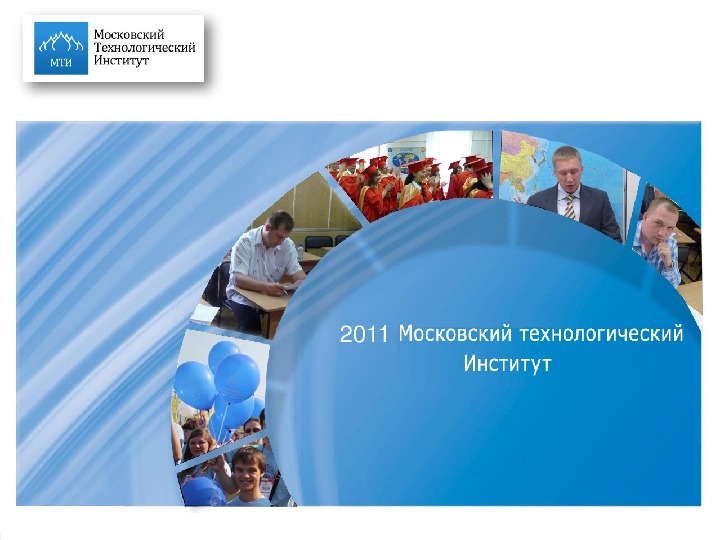 МТИ
Московский
Технологический
Институт

2011 Московский технологический Институт